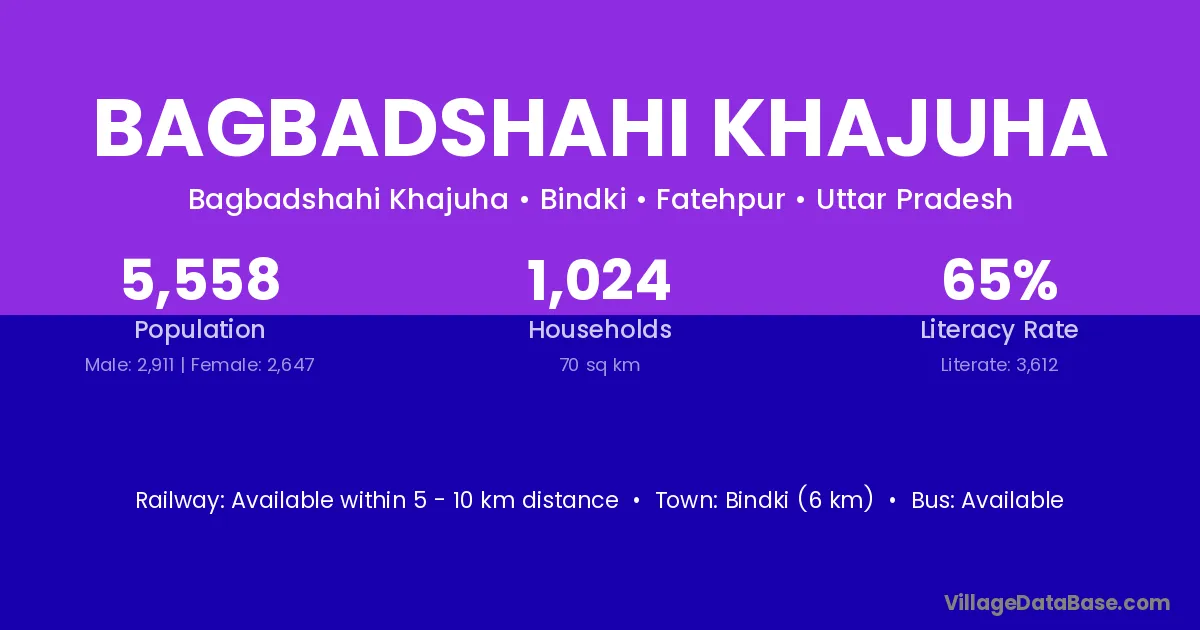 BAGBADSHAHI KHAJUHA

Bagbadshahi Khajuha • Bindki • Fatehpur • Uttar Pradesh

5,558
Population
Male: 2,911 | Female: 2,647

1,024
Households
70 sq km

65%
Literacy Rate
Literate: 3,612

Railway: Available within 5 - 10 km distance • Town: Bindki (6 km) • Bus: Available

VillageDataBase.com